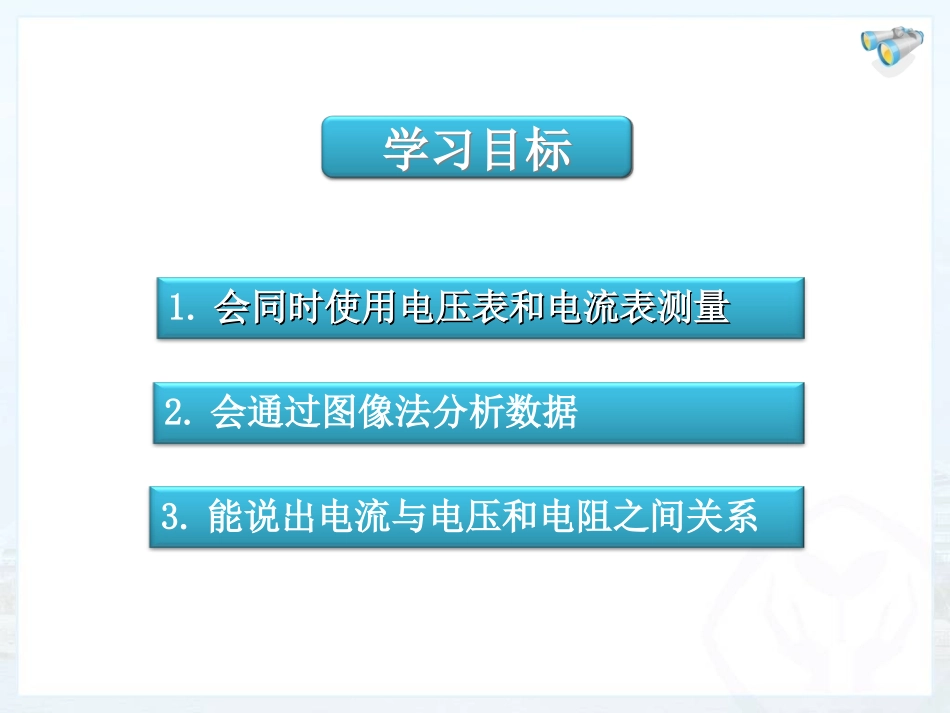 学习目标

1. 会同时使用电压表和电流表测量

2. 会通过图像法分析数据

3. 能说出电流与电压和电阻之间关系